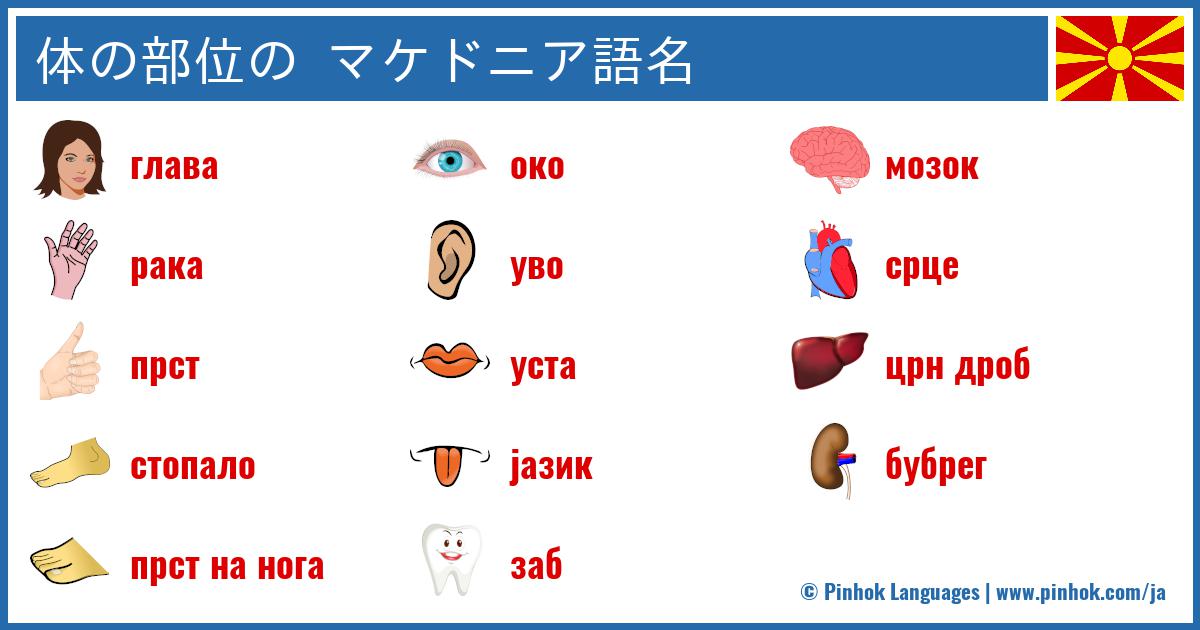 体の部位の マケドニア語名

глава

рака

прст

стопало

прст на нога

око

уво

уста

јазик

заб

мозок

срце

црн дроб

бубрег

© Pinhok Languages | www.pinhok.com/ja